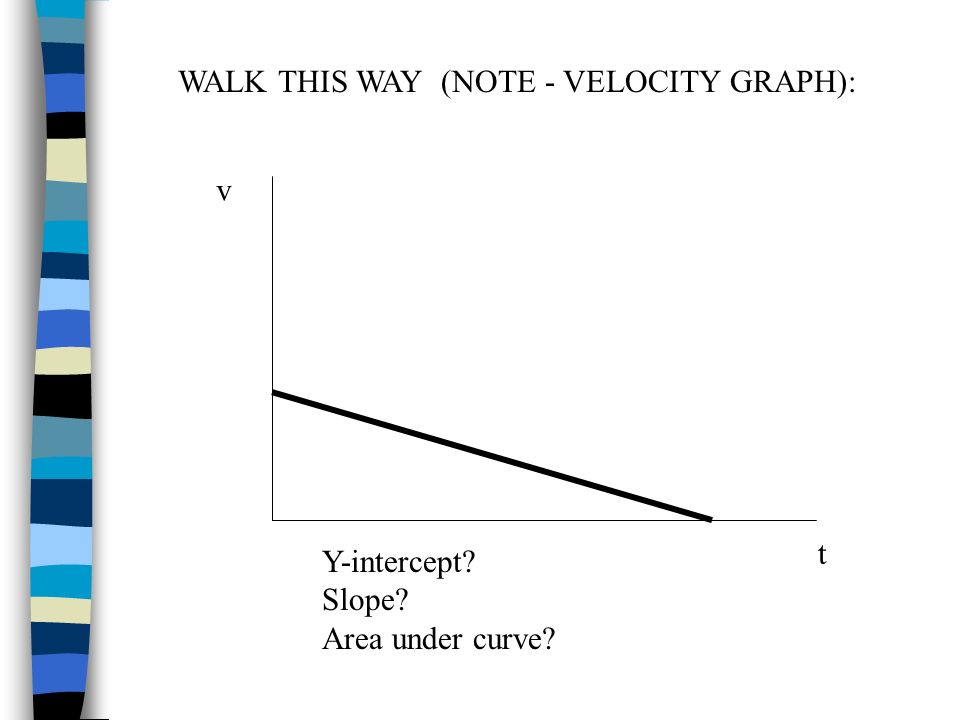 WALK THIS WAY (NOTE - VELOCITY GRAPH):

v

t

Y-intercept?
Slope?
Area under curve?